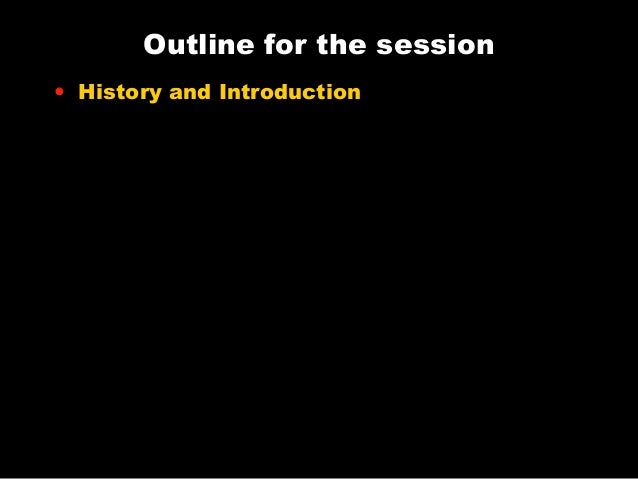 Outline for the session

• History and Introduction